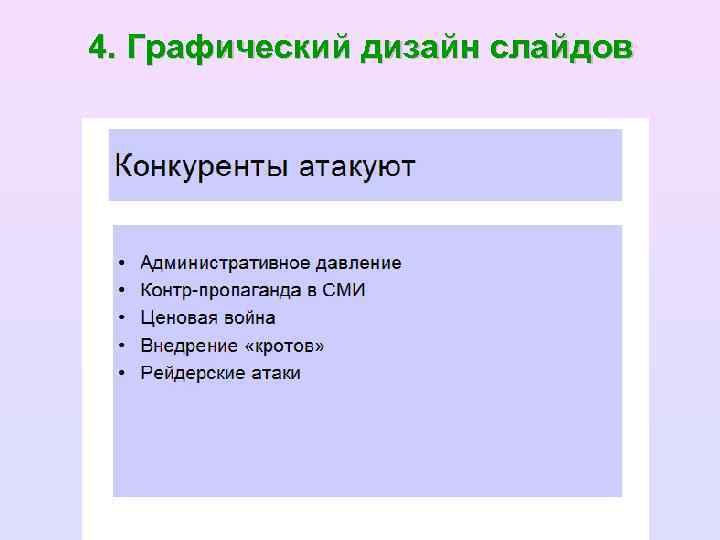 4. Графический дизайн слайдов

Конкуренты атакуют

• Административное давление
• Контр-пропаганда в СМИ
• Ценовая война
• Внедрение «кротов»
• Рейдерские атаки